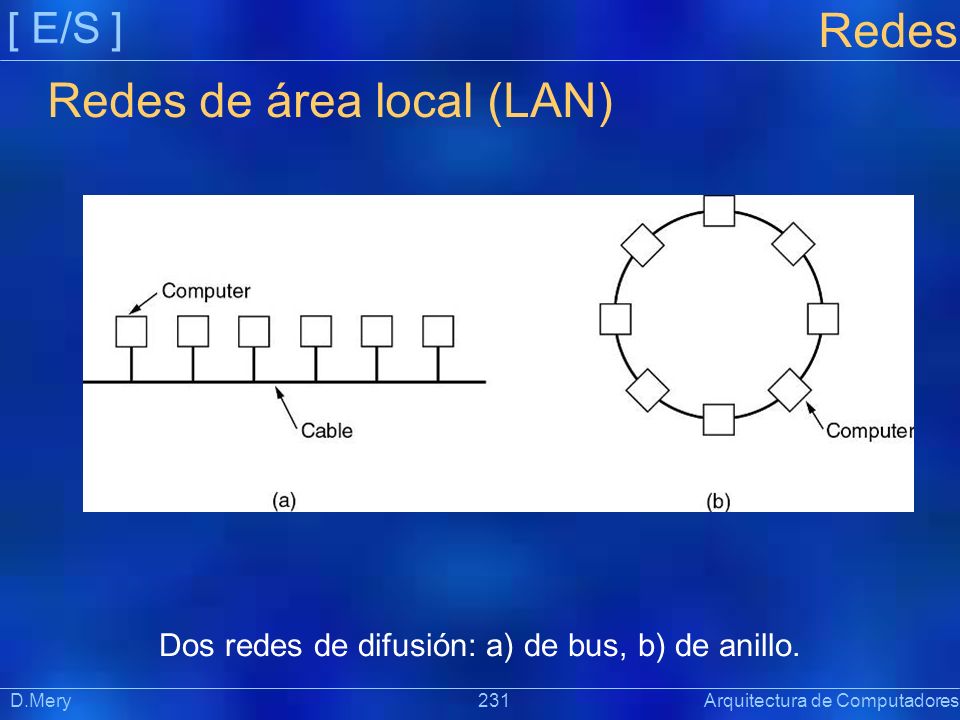 [ E/S ]

Redes

Redes de área local (LAN)

Computer

Cable

(a)

Computer

(b)

Dos redes de difusión: a) de bus, b) de anillo.

D.Mery

231

Arquitectura de Computadores